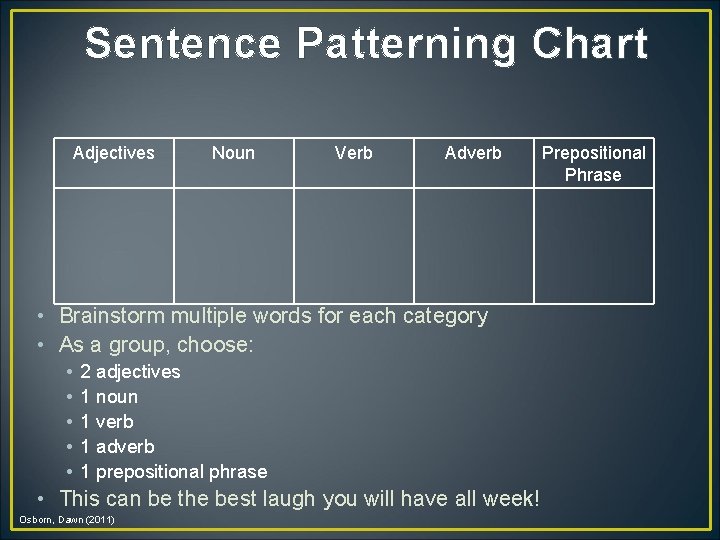 Sentence Patterning Chart

| Adjectives | Noun | Verb | Adverb | Prepositional Phrase |
|---|---|---|---|---|
| | | | | |

• Brainstorm multiple words for each category
• As a group, choose:
• 2 adjectives
• 1 noun
• 1 verb
• 1 adverb
• 1 prepositional phrase
• This can be the best laugh you will have all week!

Osborn, Dawn (2011)